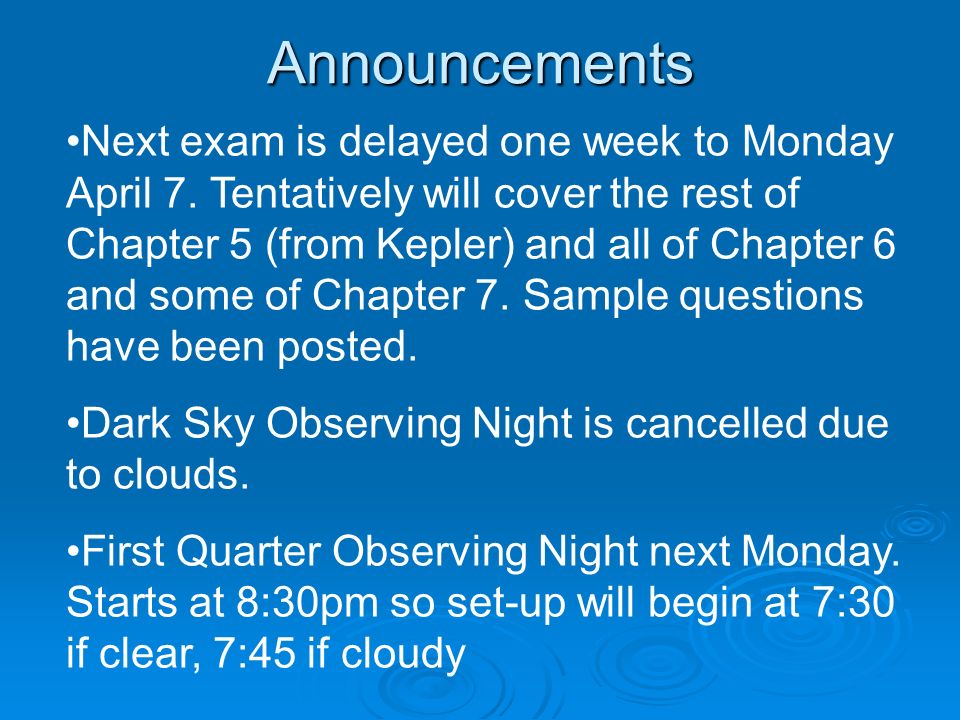 Announcements

•Next exam is delayed one week to Monday April 7. Tentatively will cover the rest of Chapter 5 (from Kepler) and all of Chapter 6 and some of Chapter 7. Sample questions have been posted.

•Dark Sky Observing Night is cancelled due to clouds.

•First Quarter Observing Night next Monday. Starts at 8:30pm so set-up will begin at 7:30 if clear, 7:45 if cloudy